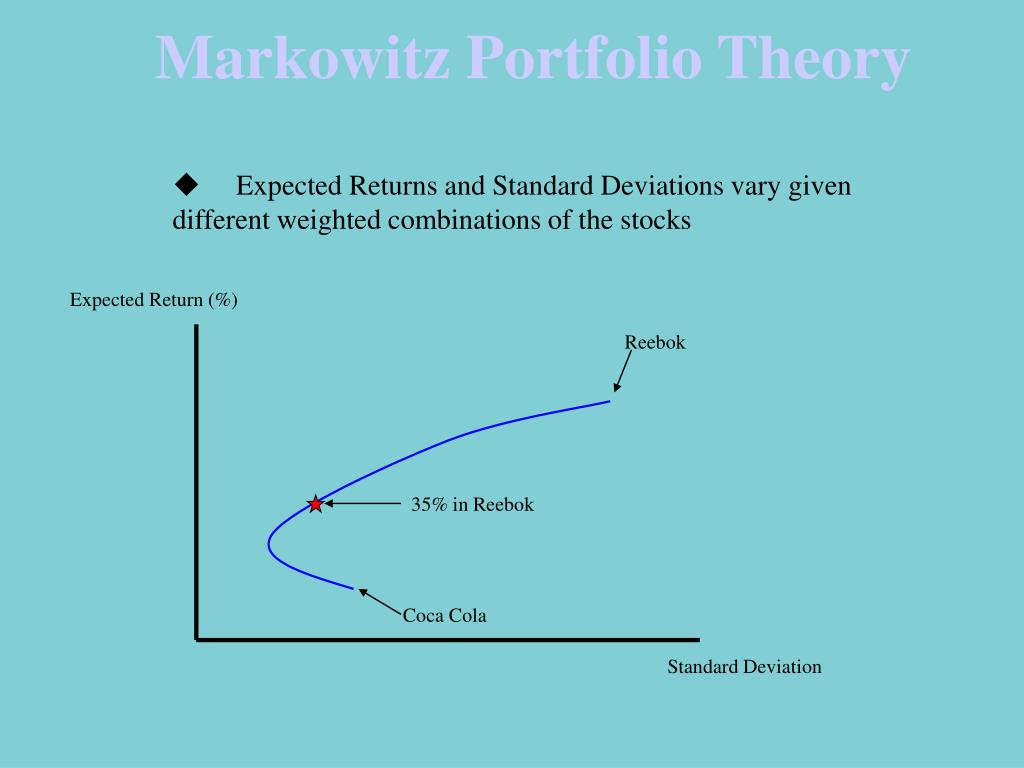 Markowitz Portfolio Theory

◆ Expected Returns and Standard Deviations vary given different weighted combinations of the stocks

Expected Return (%)

Reebok

35% in Reebok

Coca Cola

Standard Deviation